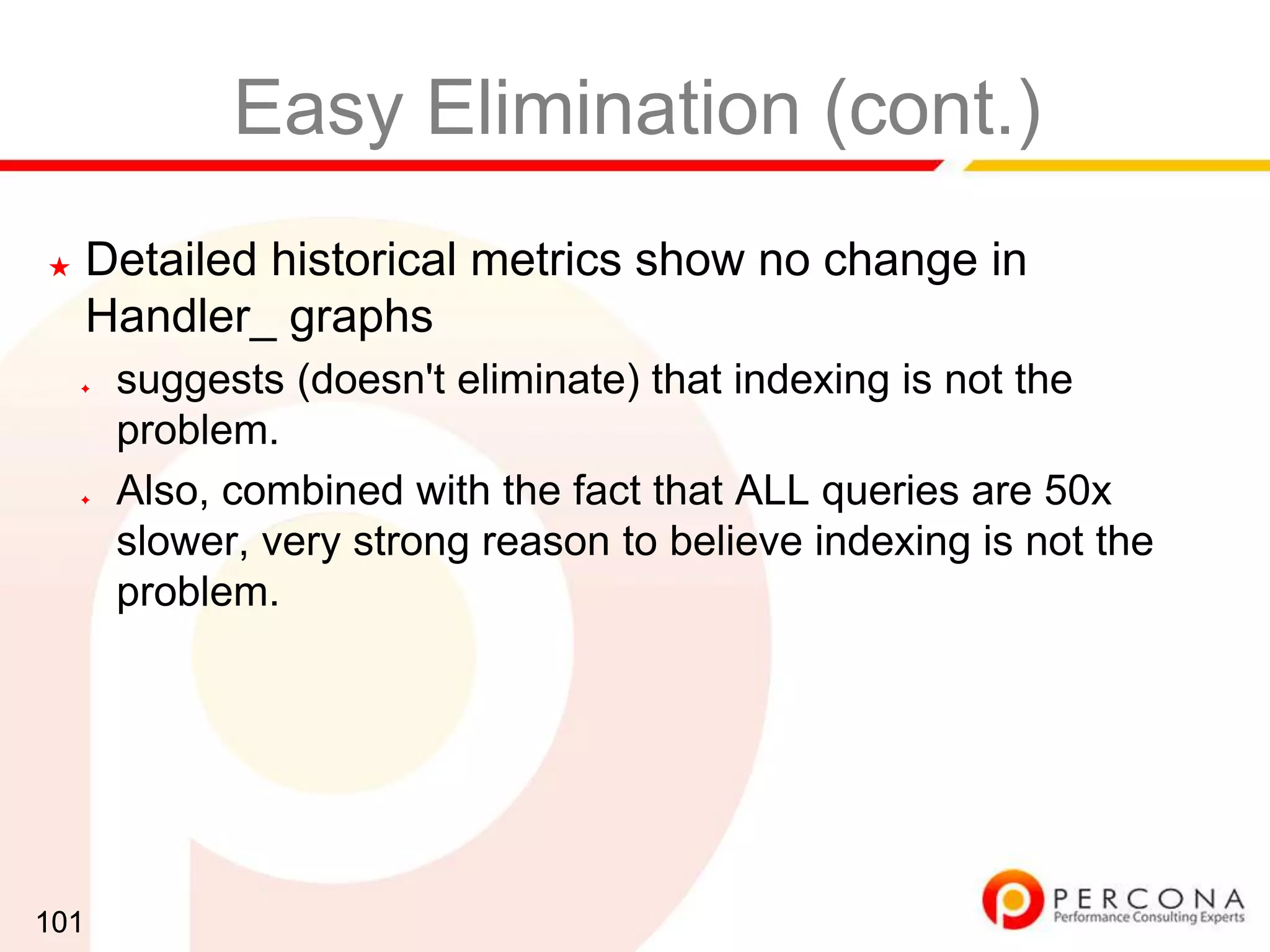 Easy Elimination (cont.)

Detailed historical metrics show no change in Handler_ graphs

suggests (doesn't eliminate) that indexing is not the problem.

Also, combined with the fact that ALL queries are 50x slower, very strong reason to believe indexing is not the problem.

101

PERCONA
Performance Consulting Experts